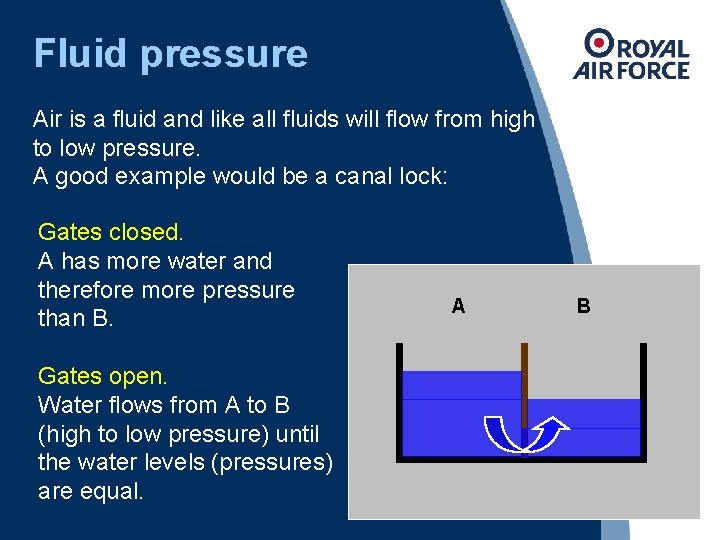 Fluid pressure

ROYAL AIR FORCE

Air is a fluid and like all fluids will flow from high to low pressure.
A good example would be a canal lock:

Gates closed.
A has more water and therefore more pressure than B.

Gates open.
Water flows from A to B (high to low pressure) until the water levels (pressures) are equal.

A

B